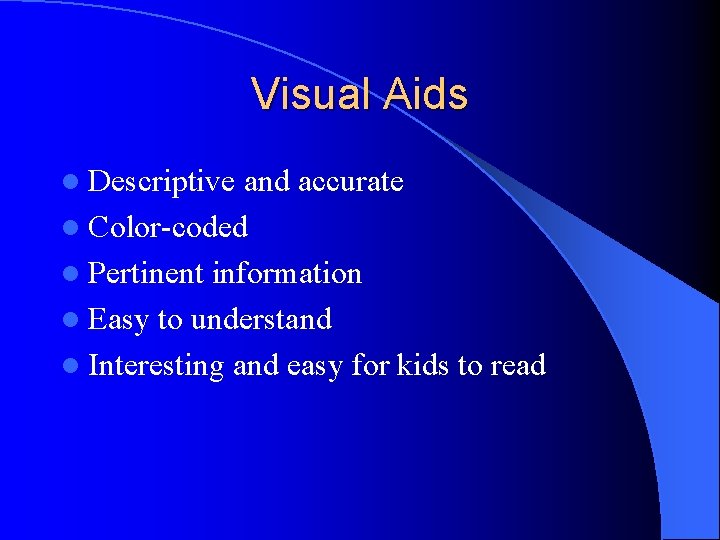 Visual Aids

- Descriptive and accurate
- Color-coded
- Pertinent information
- Easy to understand
- Interesting and easy for kids to read